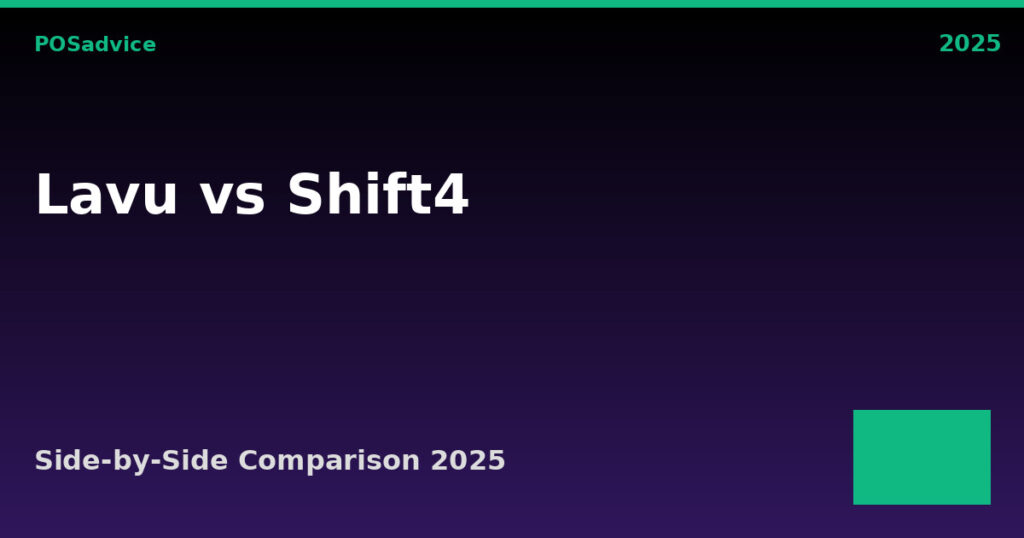 POSadvice

2025

Lavu vs Shift4

Side-by-Side Comparison 2025